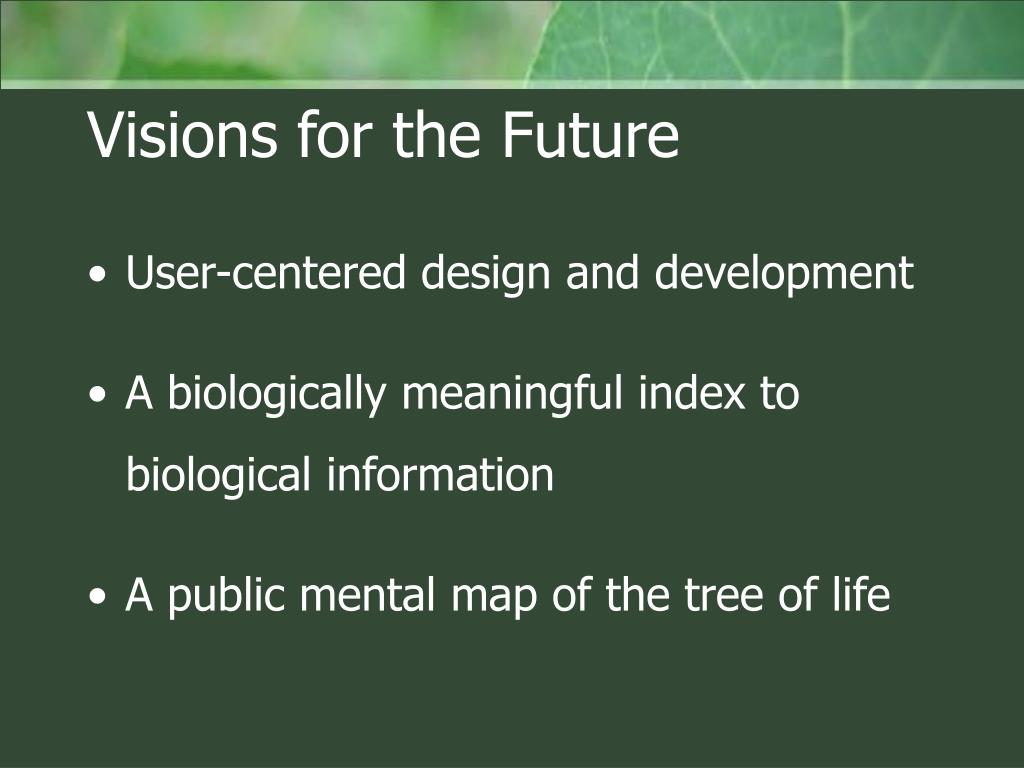 Visions for the Future

• User-centered design and development

• A biologically meaningful index to biological information

• A public mental map of the tree of life